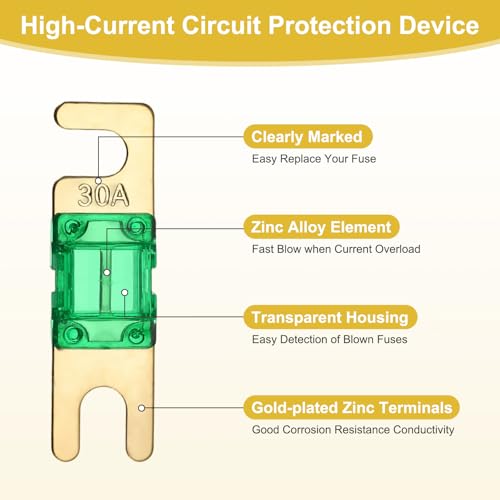 High-Current Circuit Protection Device

30A

Clearly Marked
Easy Replace Your Fuse

Zinc Alloy Element
Fast Blow when Current Overload

Transparent Housing
Easy Detection of Blown Fuses

Gold-plated Zinc Terminals
Good Corrosion Resistance Conductivity